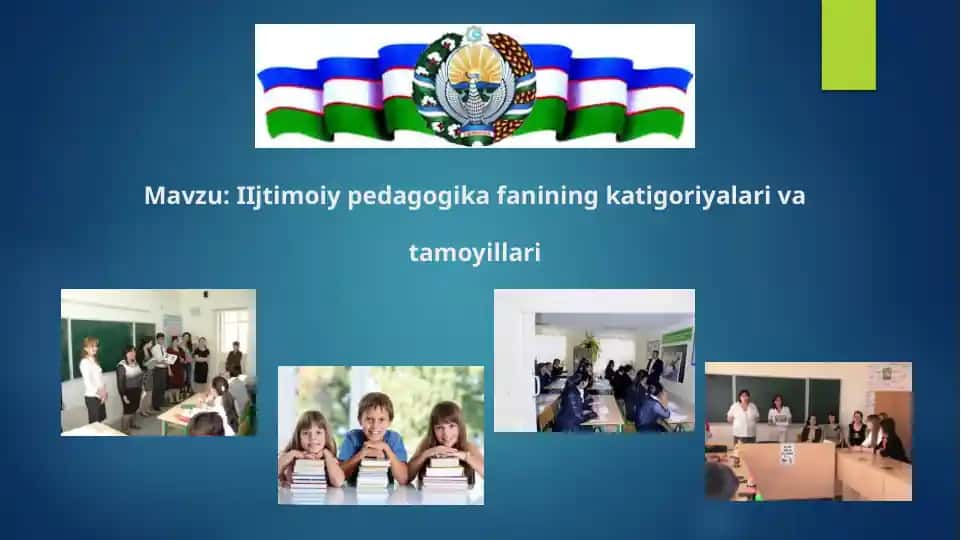 Mavzu: IIjtimoiy pedagogika fanining katigoriyalari va

tamoyillari